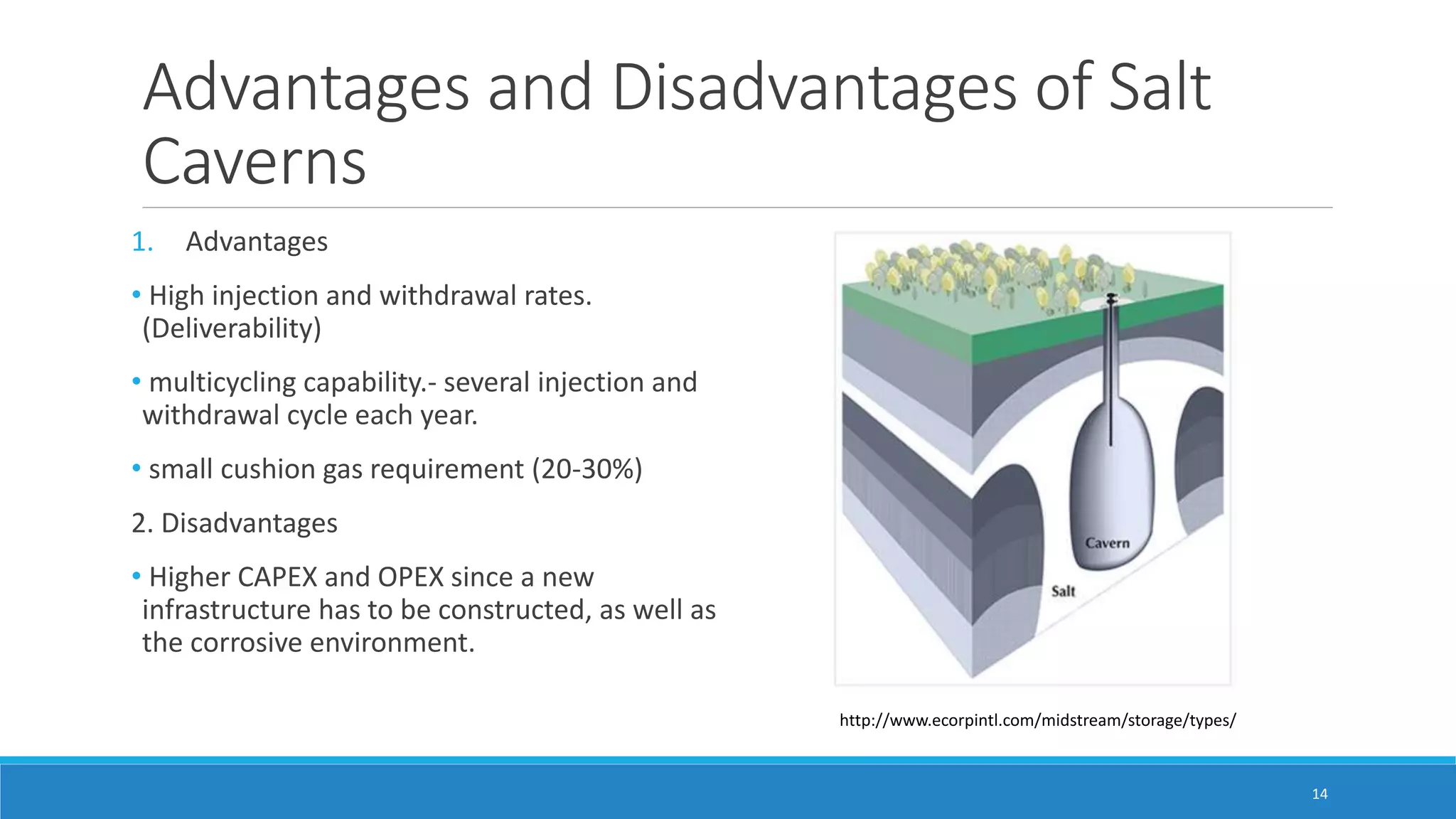 Advantages and Disadvantages of Salt Caverns

1. Advantages

• High injection and withdrawal rates. (Deliverability)

• multicycling capability.- several injection and withdrawal cycle each year.

• small cushion gas requirement (20-30%)

2. Disadvantages

• Higher CAPEX and OPEX since a new infrastructure has to be constructed, as well as the corrosive environment.

Cavern

Salt

http://www.ecorpintl.com/midstream/storage/types/

14